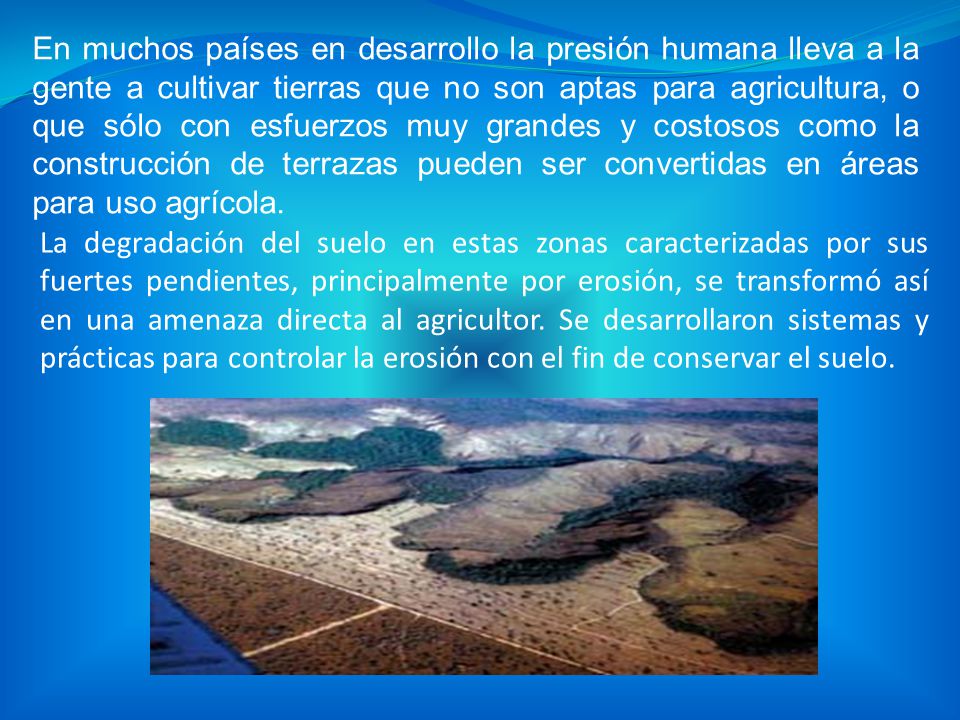 En muchos países en desarrollo la presión humana lleva a la gente a cultivar tierras que no son aptas para agricultura, o que sólo con esfuerzos muy grandes y costosos como la construcción de terrazas pueden ser convertidas en áreas para uso agrícola.

La degradación del suelo en estas zonas caracterizadas por sus fuertes pendientes, principalmente por erosión, se transformó así en una amenaza directa al agricultor. Se desarrollaron sistemas y prácticas para controlar la erosión con el fin de conservar el suelo.